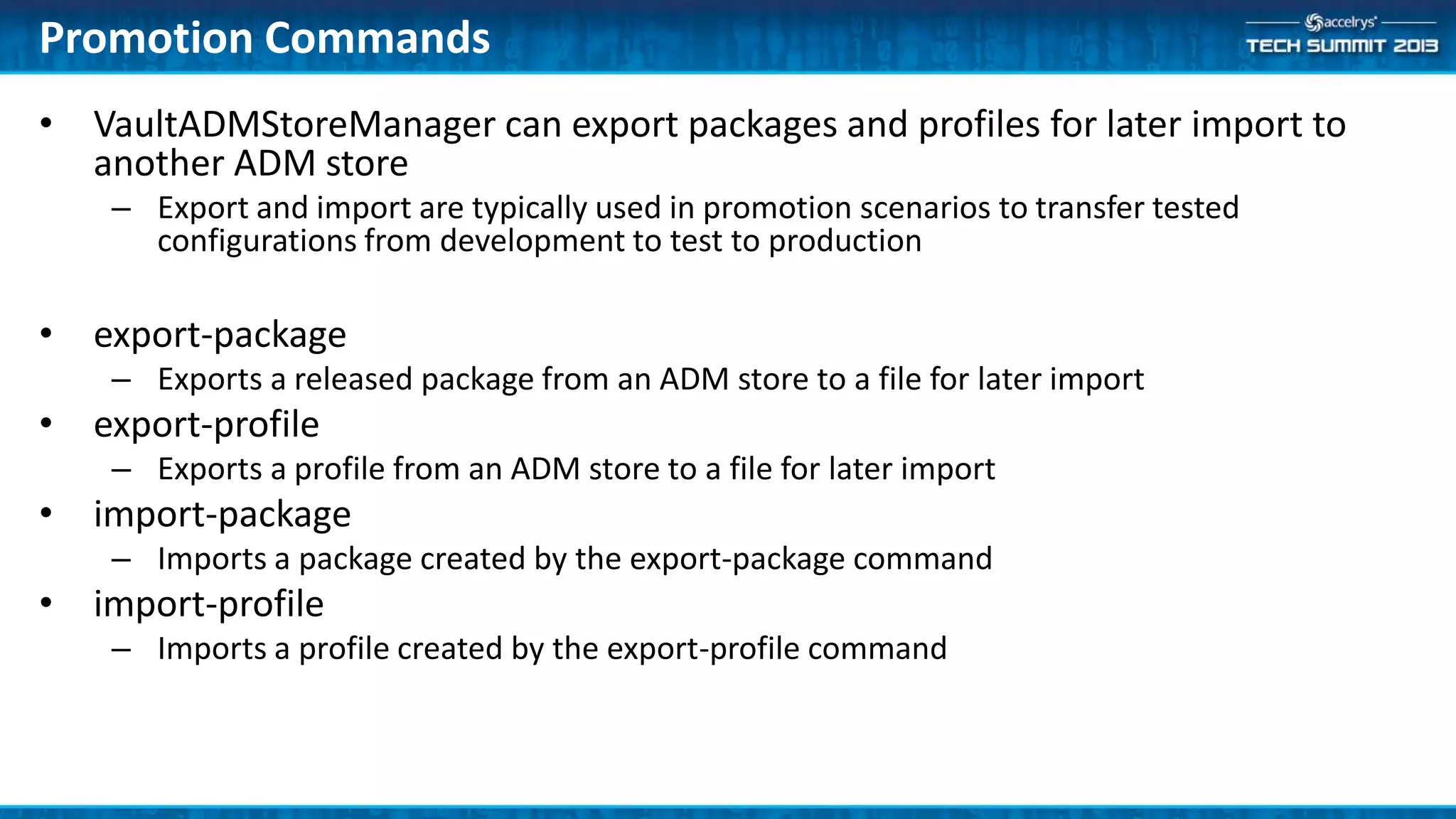 Promotion Commands

accelrys
TECH SUMMIT 2013

• VaultADMStoreManager can export packages and profiles for later import to another ADM store
  – Export and import are typically used in promotion scenarios to transfer tested configurations from development to test to production

• export-package
  – Exports a released package from an ADM store to a file for later import
• export-profile
  – Exports a profile from an ADM store to a file for later import
• import-package
  – Imports a package created by the export-package command
• import-profile
  – Imports a profile created by the export-profile command